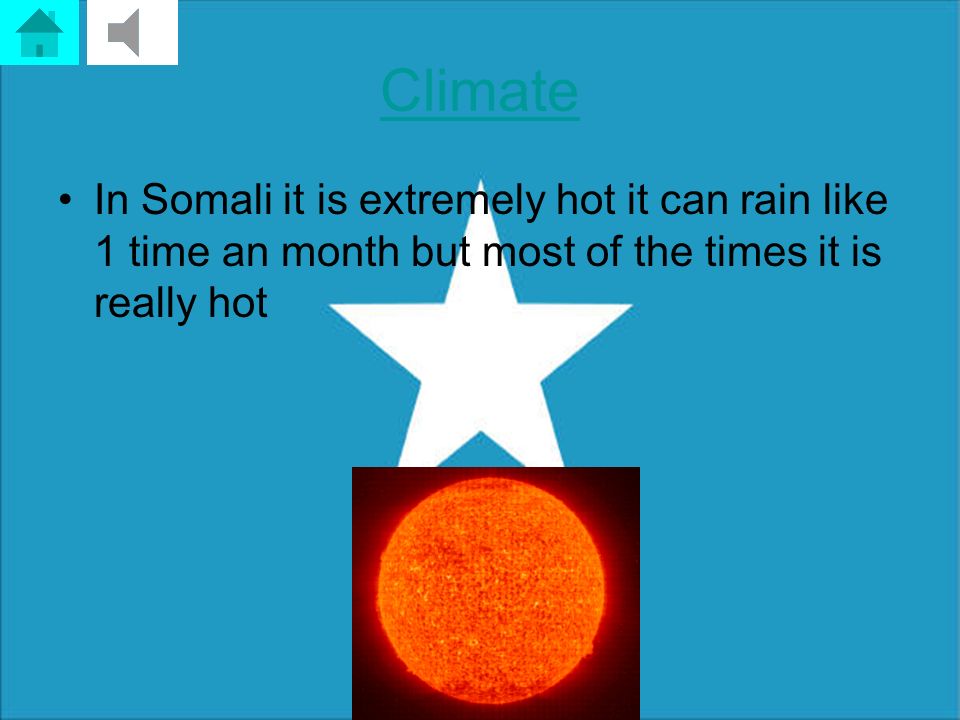 Climate

• In Somali it is extremely hot it can rain like 1 time an month but most of the times it is really hot